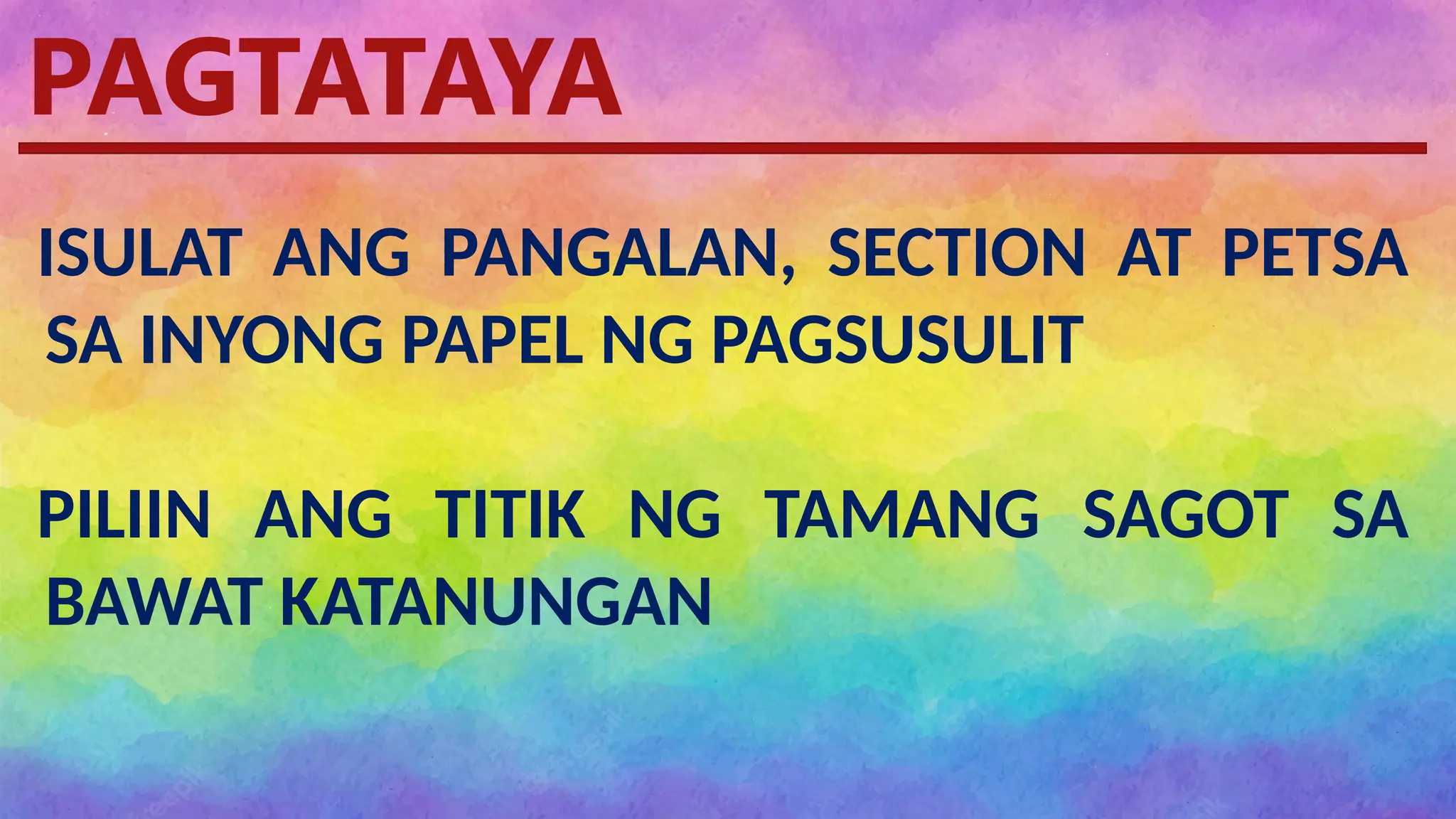 PAGTATAYA

ISULAT ANG PANGALAN, SECTION AT PETSA SA INYONG PAPEL NG PAGSUSULIT

PILIIN ANG TITIK NG TAMANG SAGOT SA BAWAT KATANUNGAN